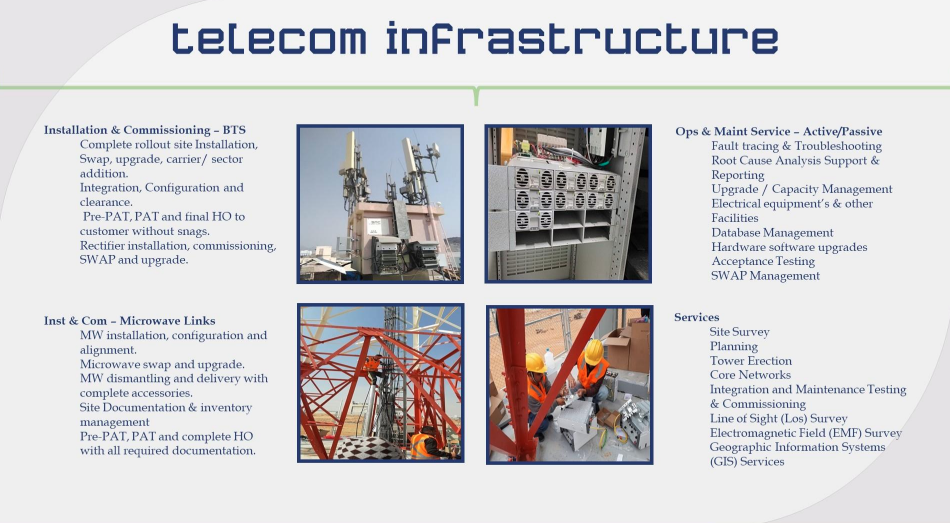 telecom infrastructure

Installation & Commissioning – BTS
Complete rollout site Installation, Swap, upgrade, carrier/ sector addition.
Integration, Configuration and clearance.
Pre-PAT, PAT and final HO to customer without snags.
Rectifier installation, commissioning, SWAP and upgrade.

Inst & Com – Microwave Links
MW installation, configuration and alignment.
Microwave swap and upgrade.
MW dismantling and delivery with complete accessories.
Site Documentation & inventory management
Pre-PAT, PAT and complete HO with all required documentation.

Ops & Maint Service – Active/Passive
Fault tracing & Troubleshooting
Root Cause Analysis Support & Reporting
Upgrade / Capacity Management
Electrical equipment's & other Facilities
Database Management
Hardware software upgrades
Acceptance Testing
SWAP Management

Services
Site Survey
Planning
Tower Erection
Core Networks
Integration and Maintenance Testing & Commissioning
Line of Sight (Los) Survey
Electromagnetic Field (EMF) Survey
Geographic Information Systems (GIS) Services